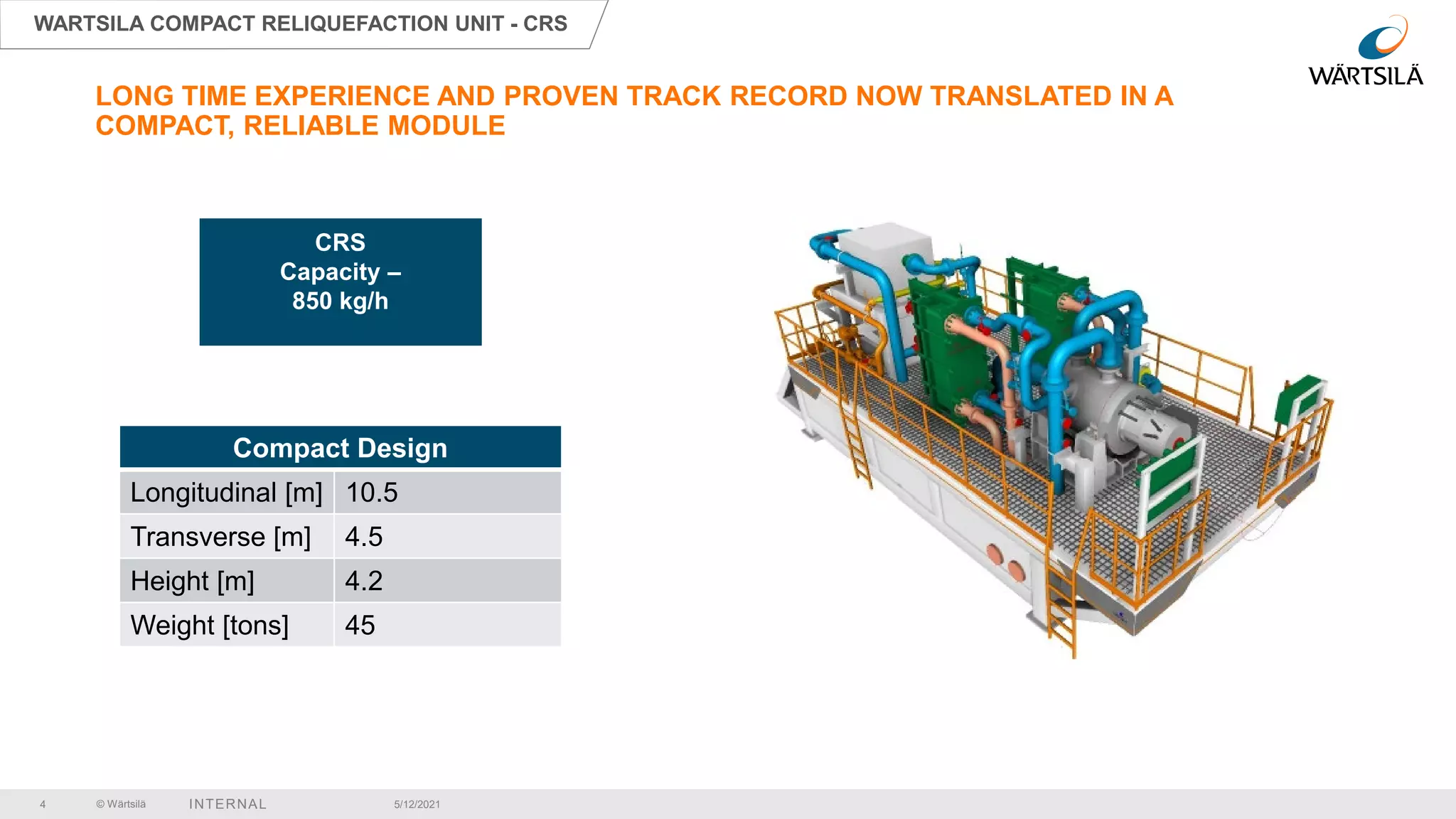 WARTSILA COMPACT RELIQUEFACTION UNIT - CRS

WÄRTSILÄ

LONG TIME EXPERIENCE AND PROVEN TRACK RECORD NOW TRANSLATED IN A COMPACT, RELIABLE MODULE

CRS
Capacity –
850 kg/h

| Compact Design | |
|---|---|
| Longitudinal [m] | 10.5 |
| Transverse [m] | 4.5 |
| Height [m] | 4.2 |
| Weight [tons] | 45 |

4 © Wärtsilä INTERNAL 5/12/2021